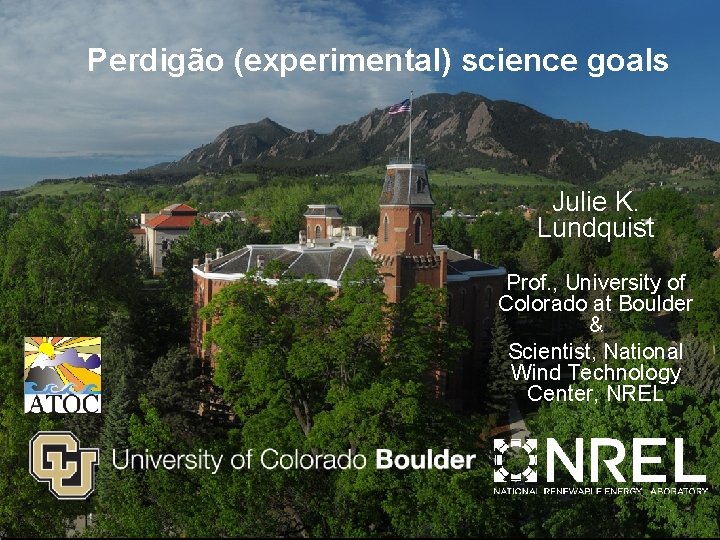 Perdigão (experimental) science goals

Julie K. Lundquist

Prof., University of Colorado at Boulder
&
Scientist, National Wind Technology Center, NREL

ATOC

CU University of Colorado Boulder

NREL
NATIONAL RENEWABLE ENERGY LABORATORY